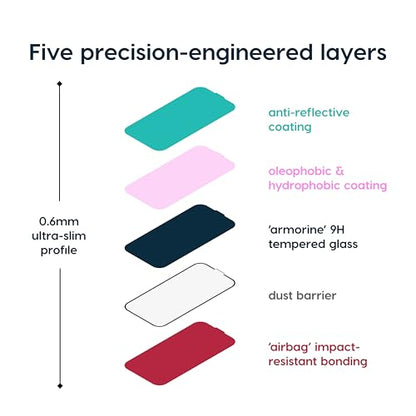 Five precision-engineered layers

0.6mm ultra-slim profile

anti-reflective coating

oleophobic & hydrophobic coating

'armorine' 9H tempered glass

dust barrier

'airbag' impact-resistant bonding